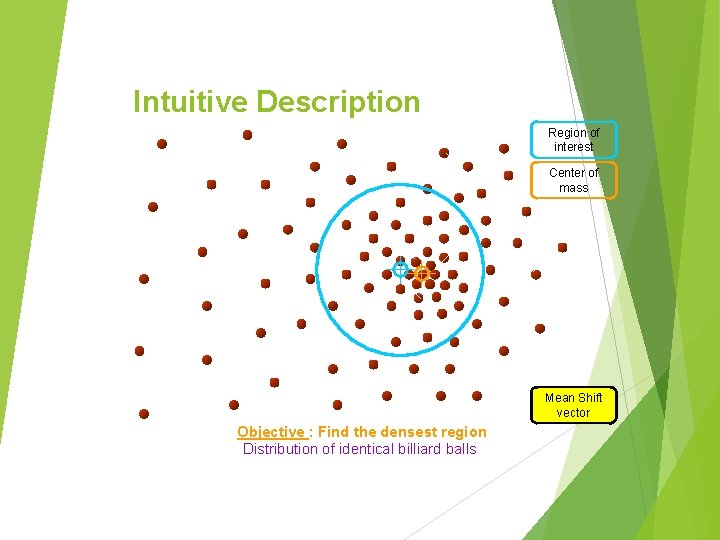 Intuitive Description

Region of interest

Center of mass

Mean Shift vector

Objective : Find the densest region
Distribution of identical billiard balls